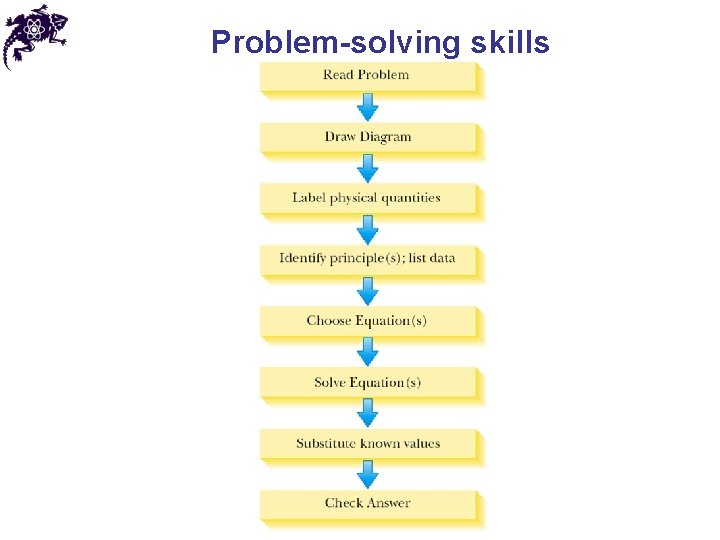 Problem-solving skills

Read Problem

Draw Diagram

Label physical quantities

Identify principle(s); list data

Choose Equation(s)

Solve Equation(s)

Substitute known values

Check Answer